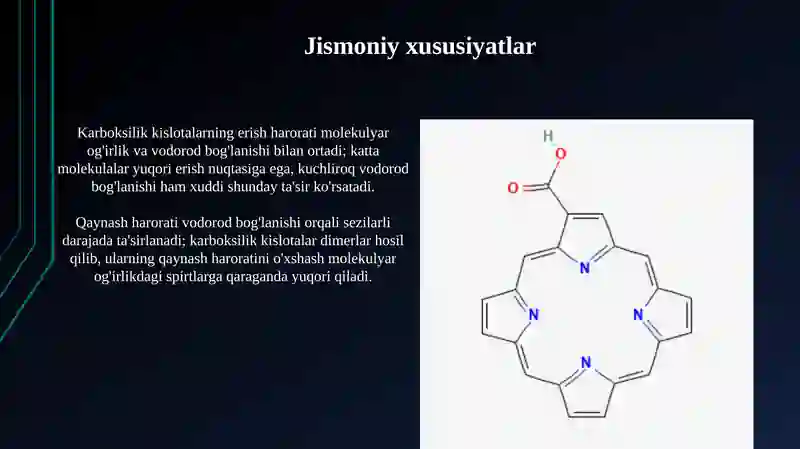 Jismoniy xususiyatlar

Karboksilik kislotalarning erish harorati molekulyar og'irlik va vodorod bog'lanishi bilan ortadi; katta molekulalar yuqori erish nuqtasiga ega, kuchliroq vodorod bog'lanishi ham xuddi shunday ta'sir ko'rsatadi.

Qaynash harorati vodorod bog'lanishi orqali sezilarli darajada ta'sirlanadi; karboksilik kislotalar dimerlar hosil qilib, ularning qaynash haroratini o'xshash molekulyar og'irlikdagi spirtlarga qaraganda yuqori qiladi.

H
O
O
N
N
N
N